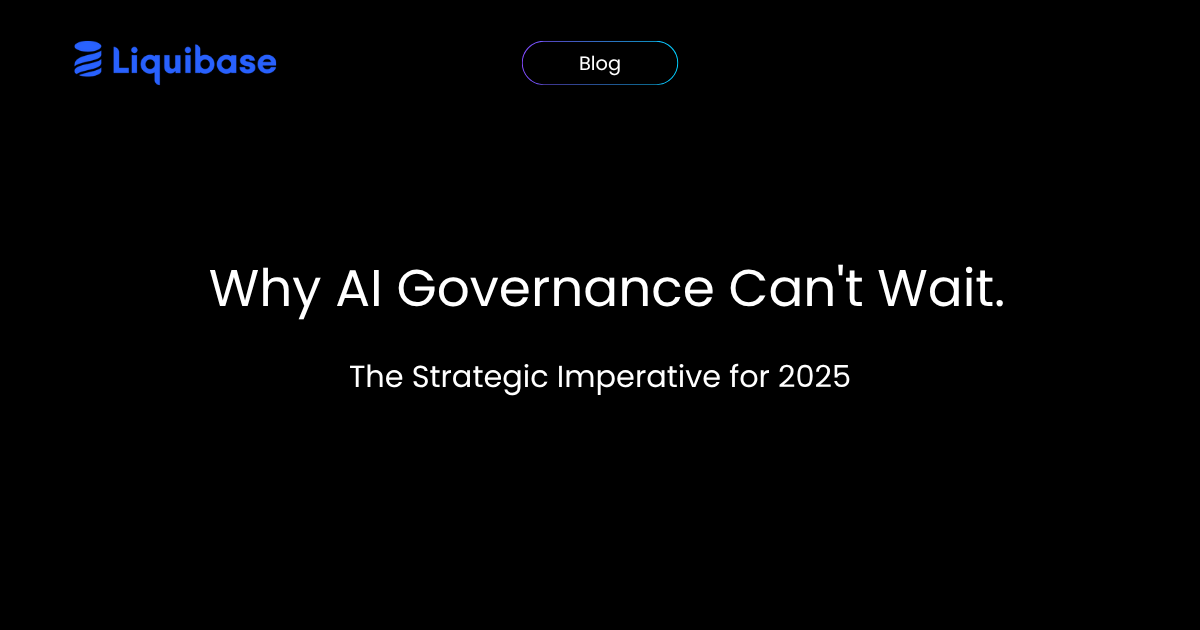 Liquibase

Blog

Why AI Governance Can't Wait.

The Strategic Imperative for 2025